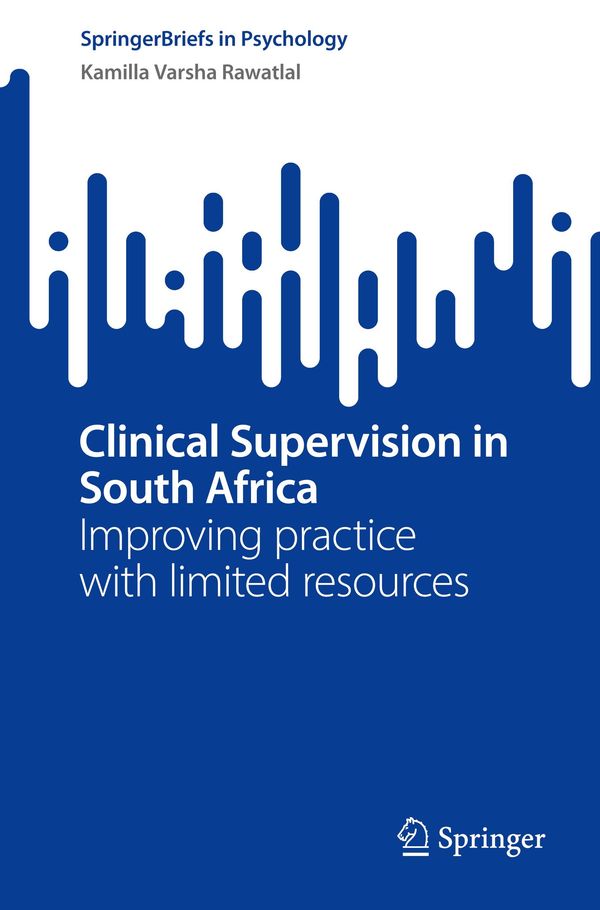 SpringerBriefs in Psychology

Kamilla Varsha Rawatlal

Clinical Supervision in South Africa

Improving practice with limited resources

Springer